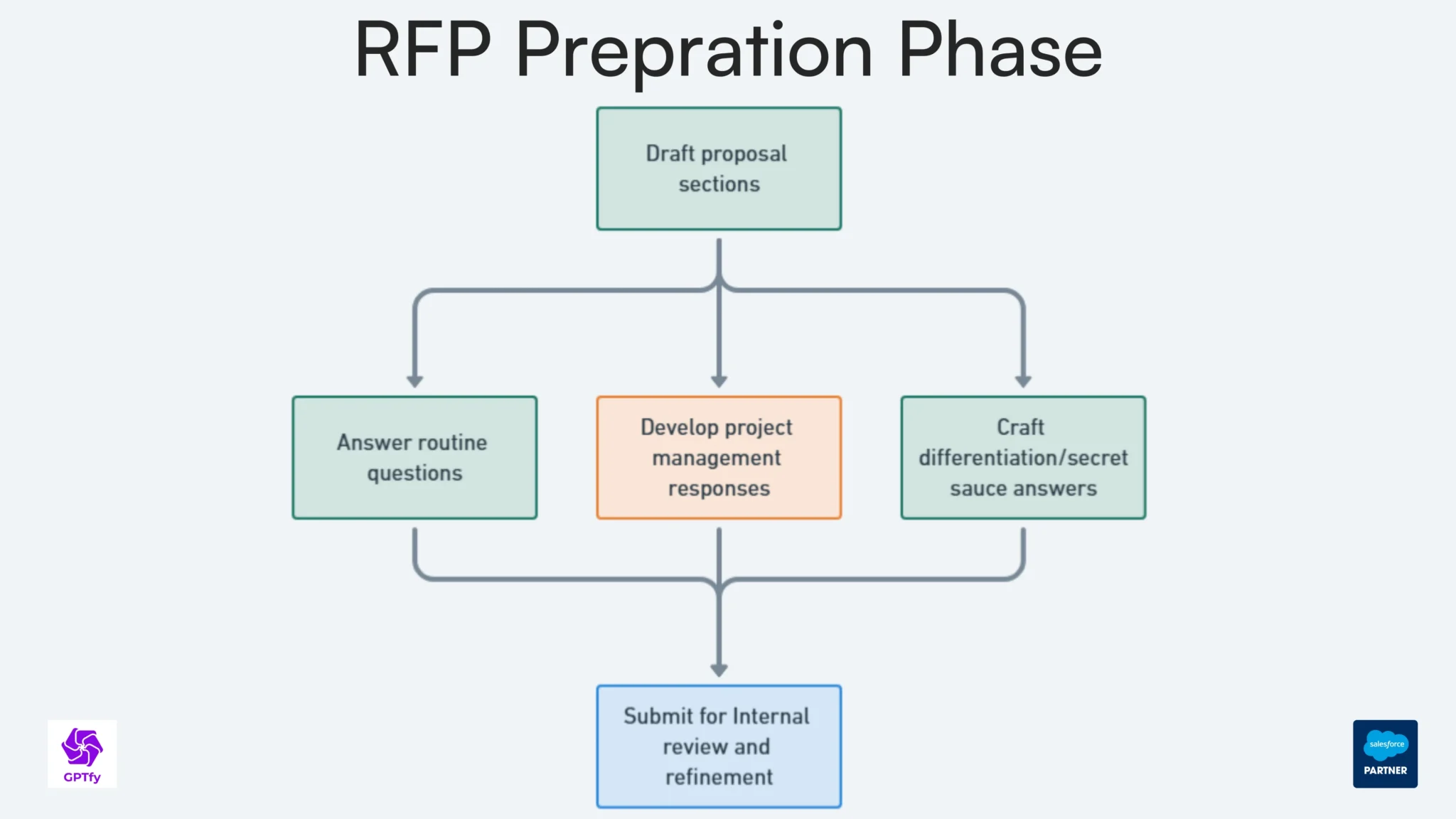 RFP Prepration Phase

Draft proposal sections

Answer routine questions

Develop project management responses

Craft differentiation/secret sauce answers

Submit for Internal review and refinement

GPTfy

salesforce
PARTNER